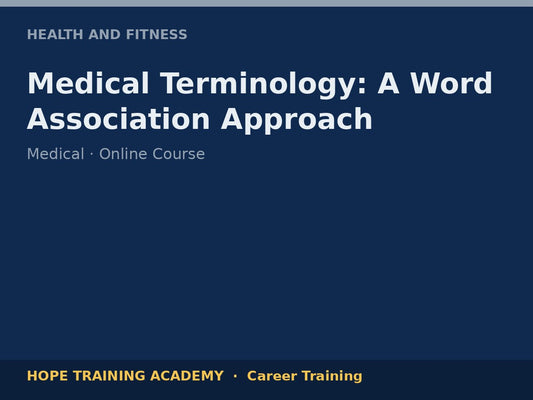 HEALTH AND FITNESS

Medical Terminology: A Word Association Approach

Medical · Online Course

HOPE TRAINING ACADEMY · Career Training